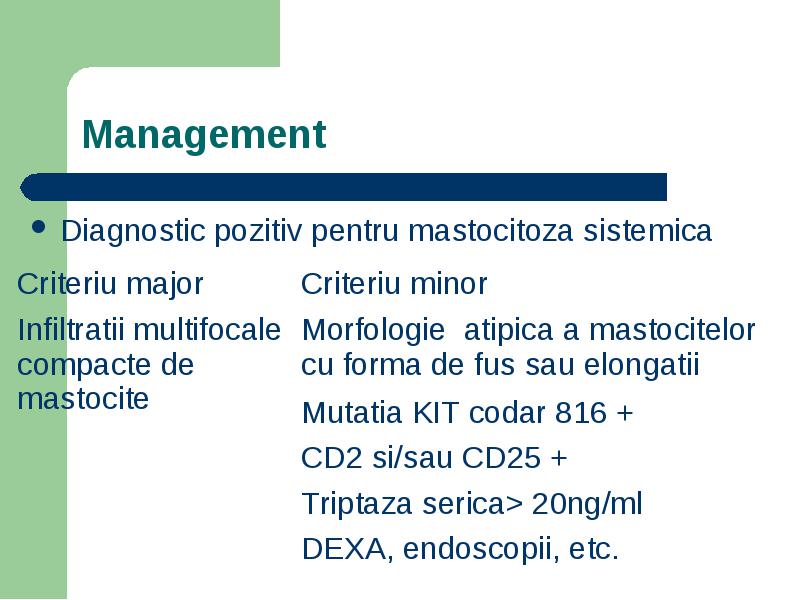 Management

• Diagnostic pozitiv pentru mastocitoza sistemica

| Criteriu major | Criteriu minor |
|---|---|
| Infiltratii multifocale compacte de mastocite | Morfologie  atipica a mastocitelor cu forma de fus sau elongatii |
| | Mutatia KIT codar 816 + |
| | CD2 si/sau CD25 + |
| | Triptaza serica> 20ng/ml |
| | DEXA, endoscopii, etc. |